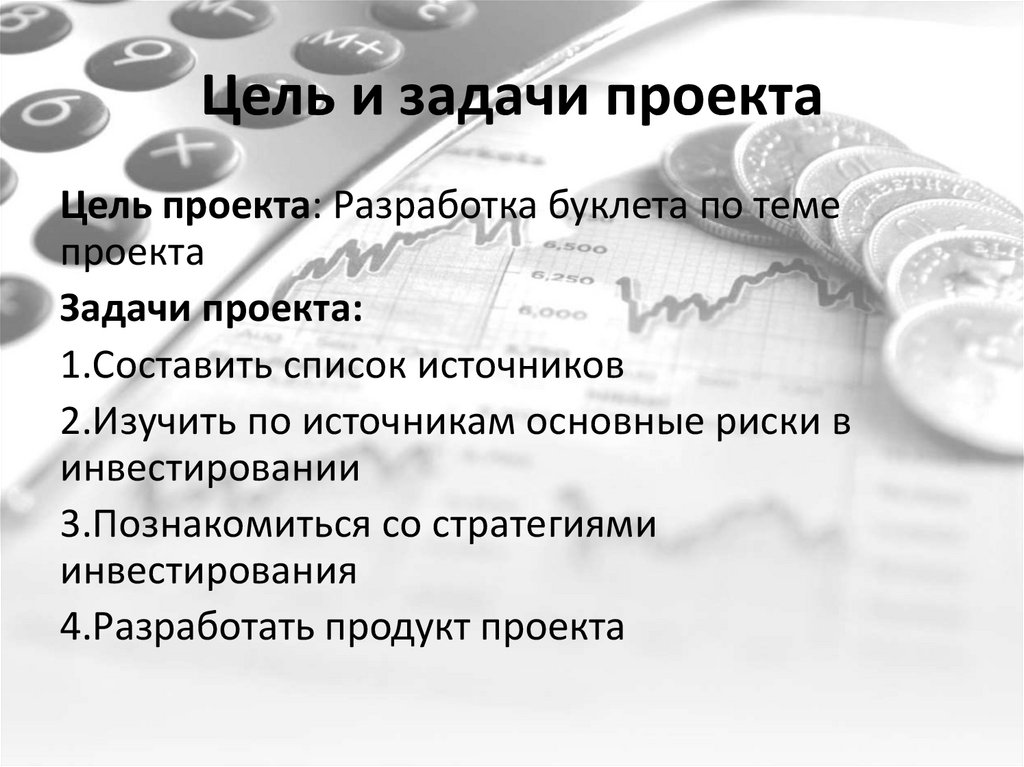 Цель и задачи проекта

Цель проекта: Разработка буклета по теме проекта

Задачи проекта:

1.Составить список источников

2.Изучить по источникам основные риски в инвестировании

3.Познакомиться со стратегиями инвестирования

4.Разработать продукт проекта